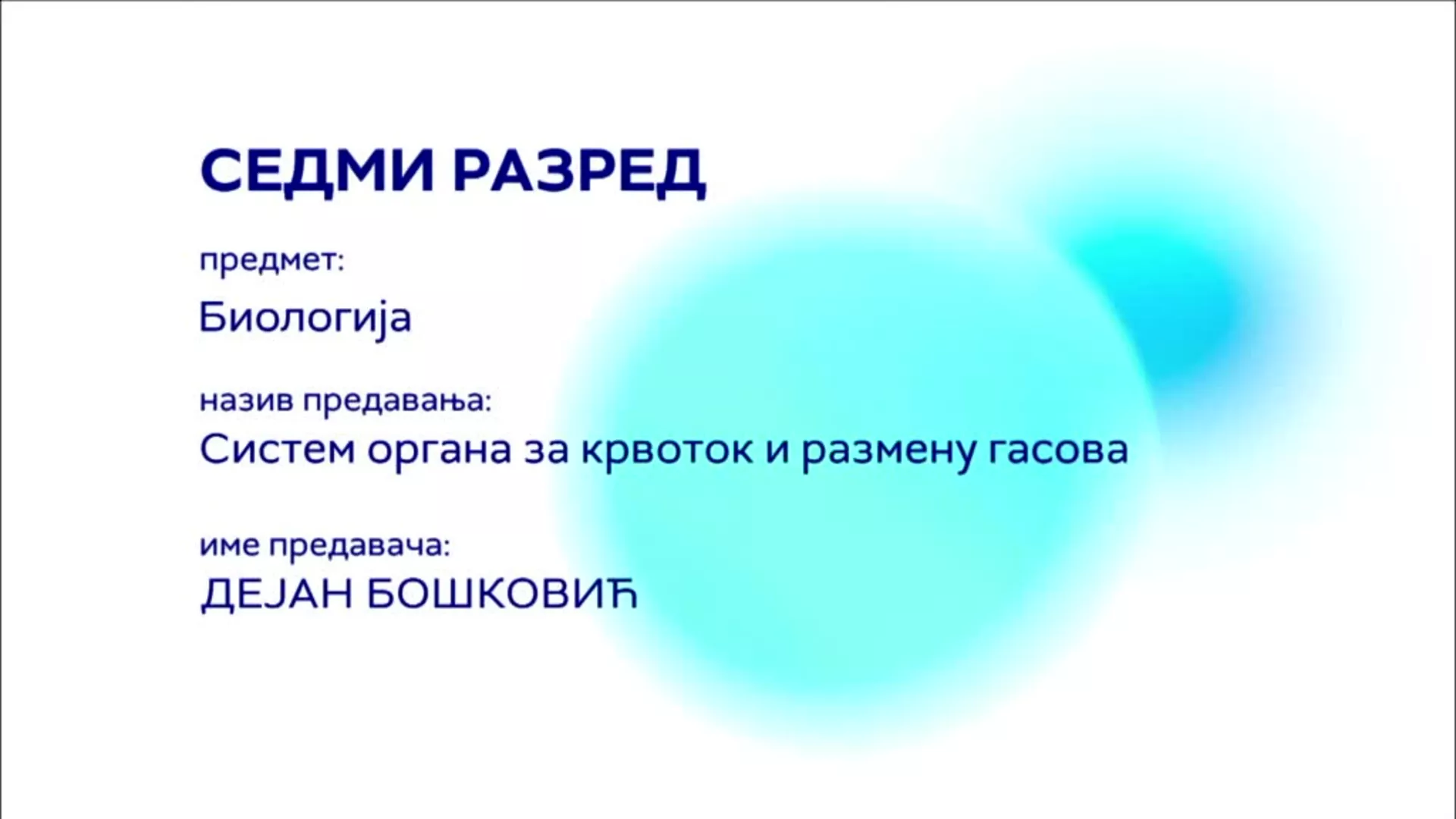 СЕДМИ РАЗРЕД

предмет:

Биологија

назив предавања:

Систем органа за крвоток и размену гасова

име предавача:

ДЕЈАН БОШКОВИЋ